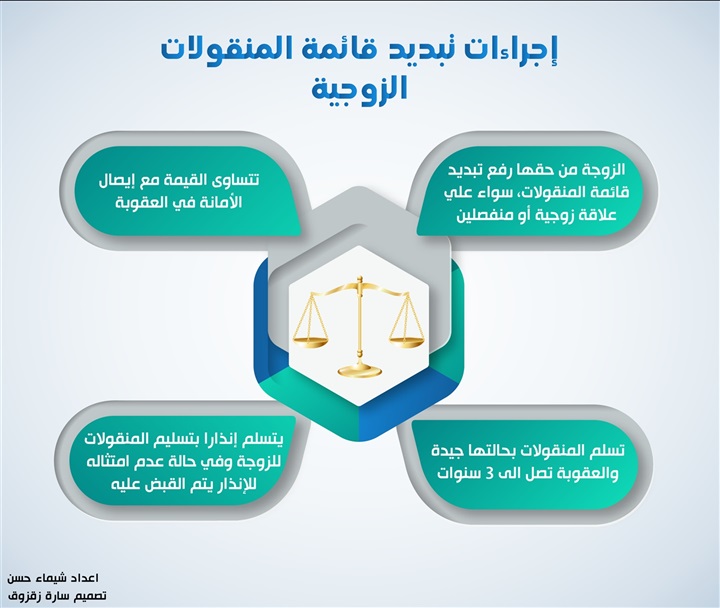 إجراءات تبديد قائمة المنقولات الزوجية

الزوجة من حقها رفع تبديد قائمة المنقولات، سواء علي علاقة زوجية أو منفصلين

تتساوى القيمة مع إيصال الأمانة في العقوبة

تسلم المنقولات بحالتها جيدة والعقوبة تصل الى 3 سنوات

يتسلم إنذارا بتسليم المنقولات للزوجة وفي حالة عدم امتثاله للإنذار يتم القبض عليه

اعداد شيماء حسن
تصميم سارة زقزوق